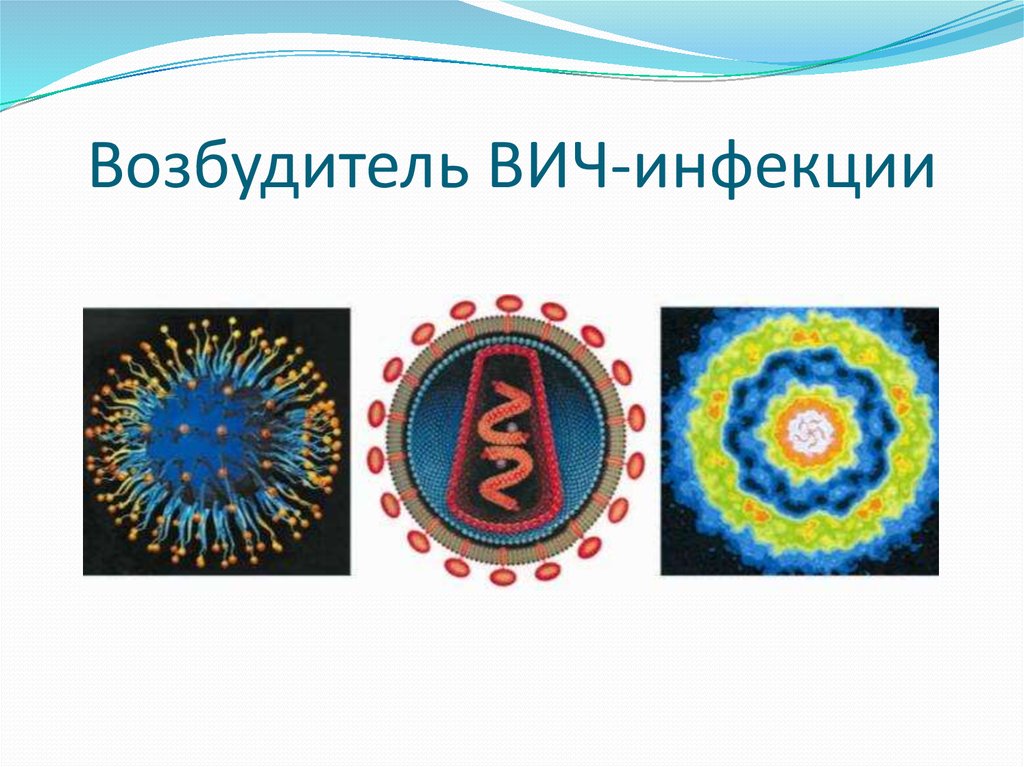 Возбудитель ВИЧ-инфекции